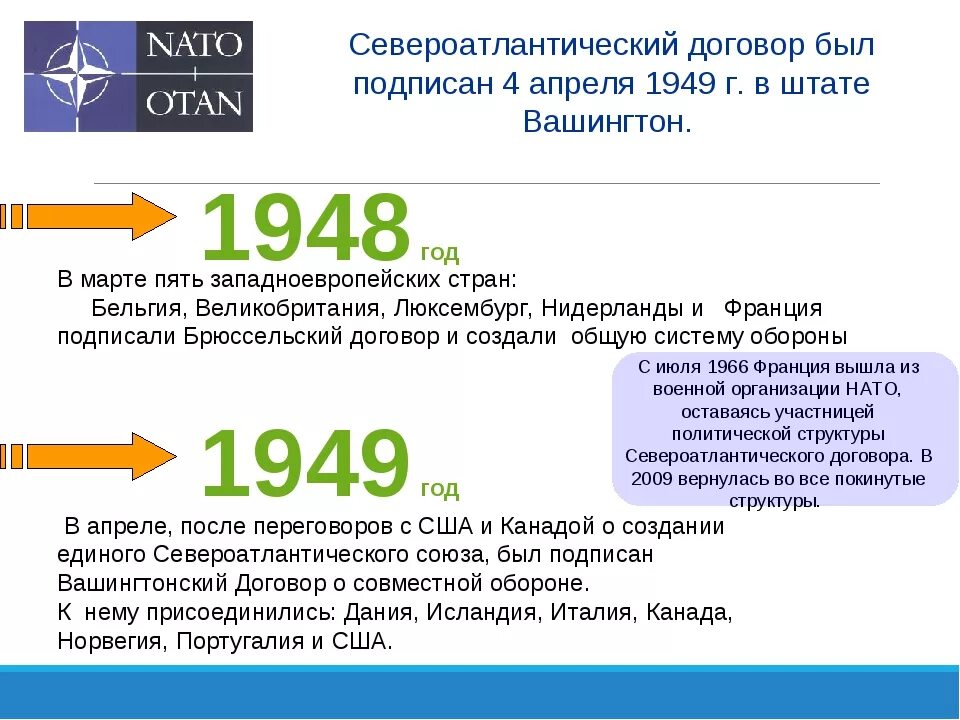 NATO
OTAN

Североатлантический договор был подписан 4 апреля 1949 г. в штате Вашингтон.

1948 год

В марте пять западноевропейских стран:
Бельгия, Великобритания, Люксембург, Нидерланды и Франция подписали Брюссельский договор и создали общую систему обороны

С июля 1966 Франция вышла из военной организации НАТО, оставаясь участницей политической структуры Североатлантического договора. В 2009 вернулась во все покинутые структуры.

1949 год

В апреле, после переговоров с США и Канадой о создании единого Североатлантического союза, был подписан Вашингтонский Договор о совместной обороне.
К нему присоединились: Дания, Исландия, Италия, Канада, Норвегия, Португалия и США.